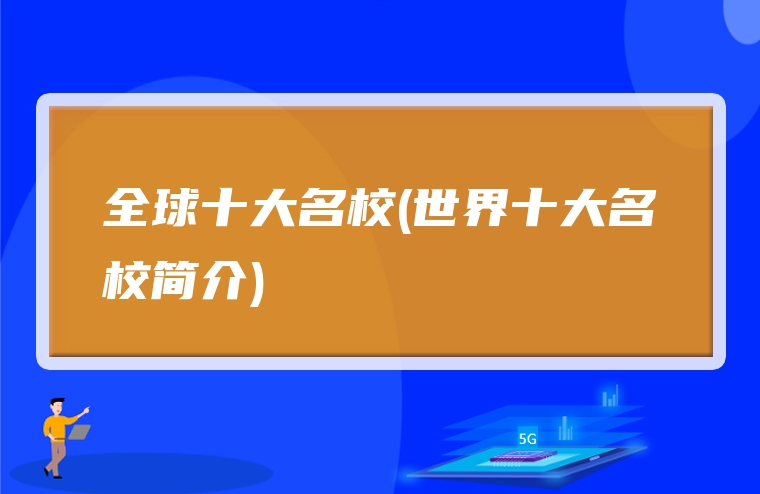 全球十大名校(世界十大名校简介)

5G